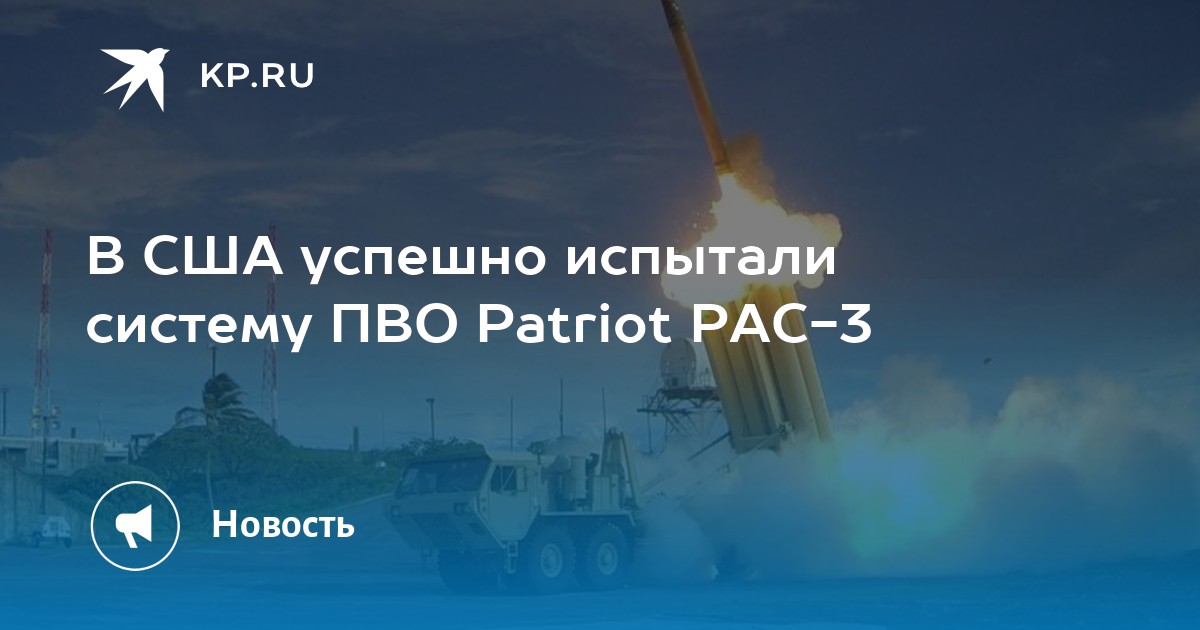 KP.RU

В США успешно испытали систему ПВО Patriot PAC-3

Новость